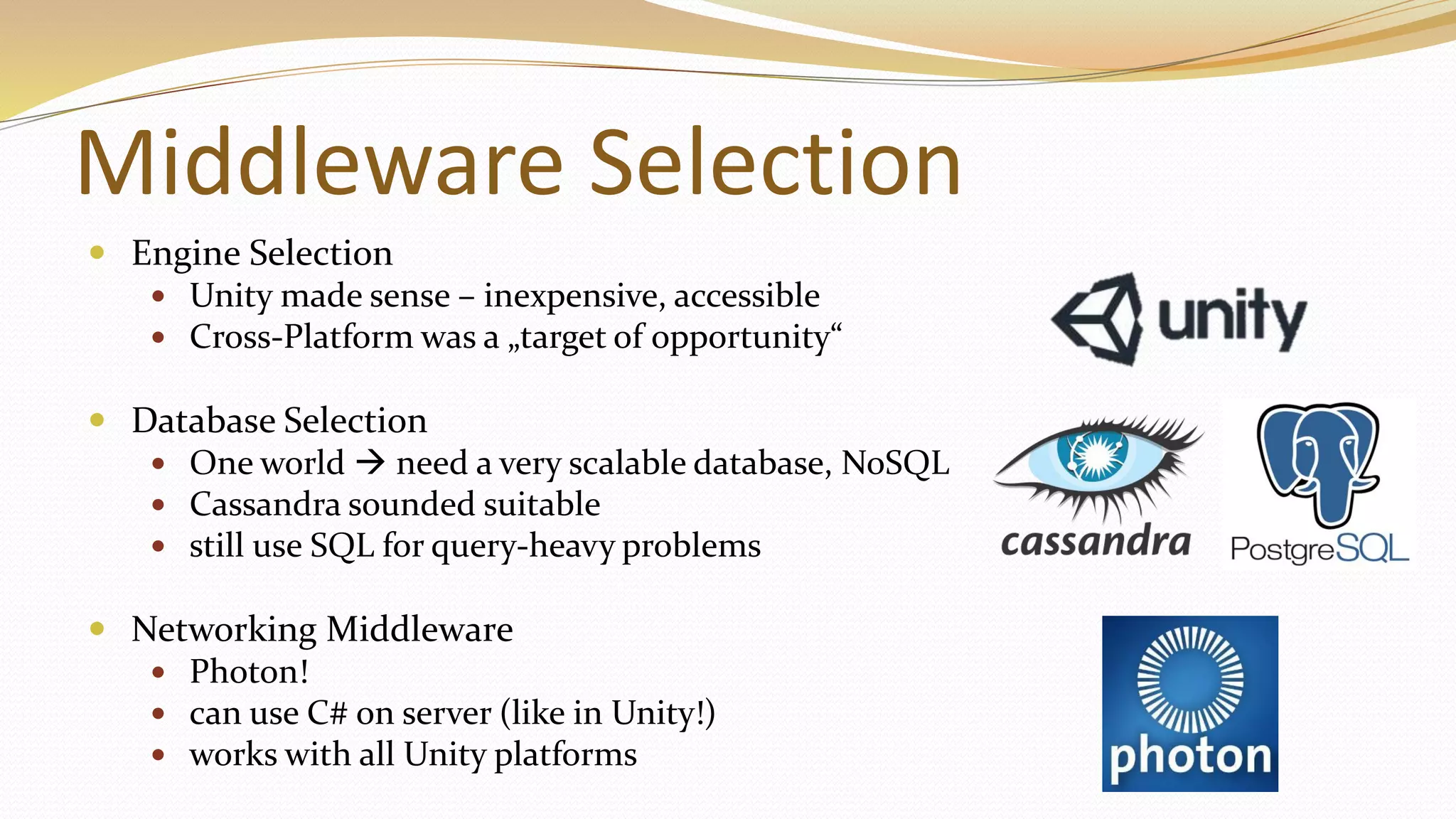 Middleware Selection

- Engine Selection
  - Unity made sense – inexpensive, accessible
  - Cross-Platform was a „target of opportunity“

unity

- Database Selection
  - One world → need a very scalable database, NoSQL
  - Cassandra sounded suitable
  - still use SQL for query-heavy problems

cassandra

PostgreSQL

- Networking Middleware
  - Photon!
  - can use C# on server (like in Unity!)
  - works with all Unity platforms

photon